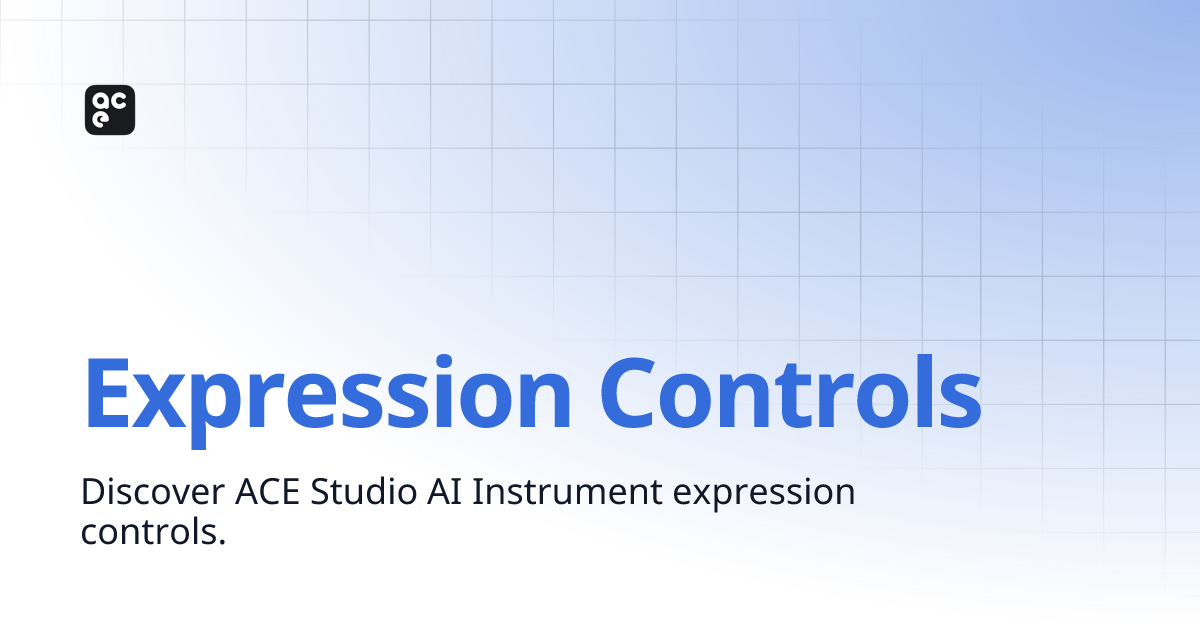 ace

Expression Controls

Discover ACE Studio AI Instrument expression controls.